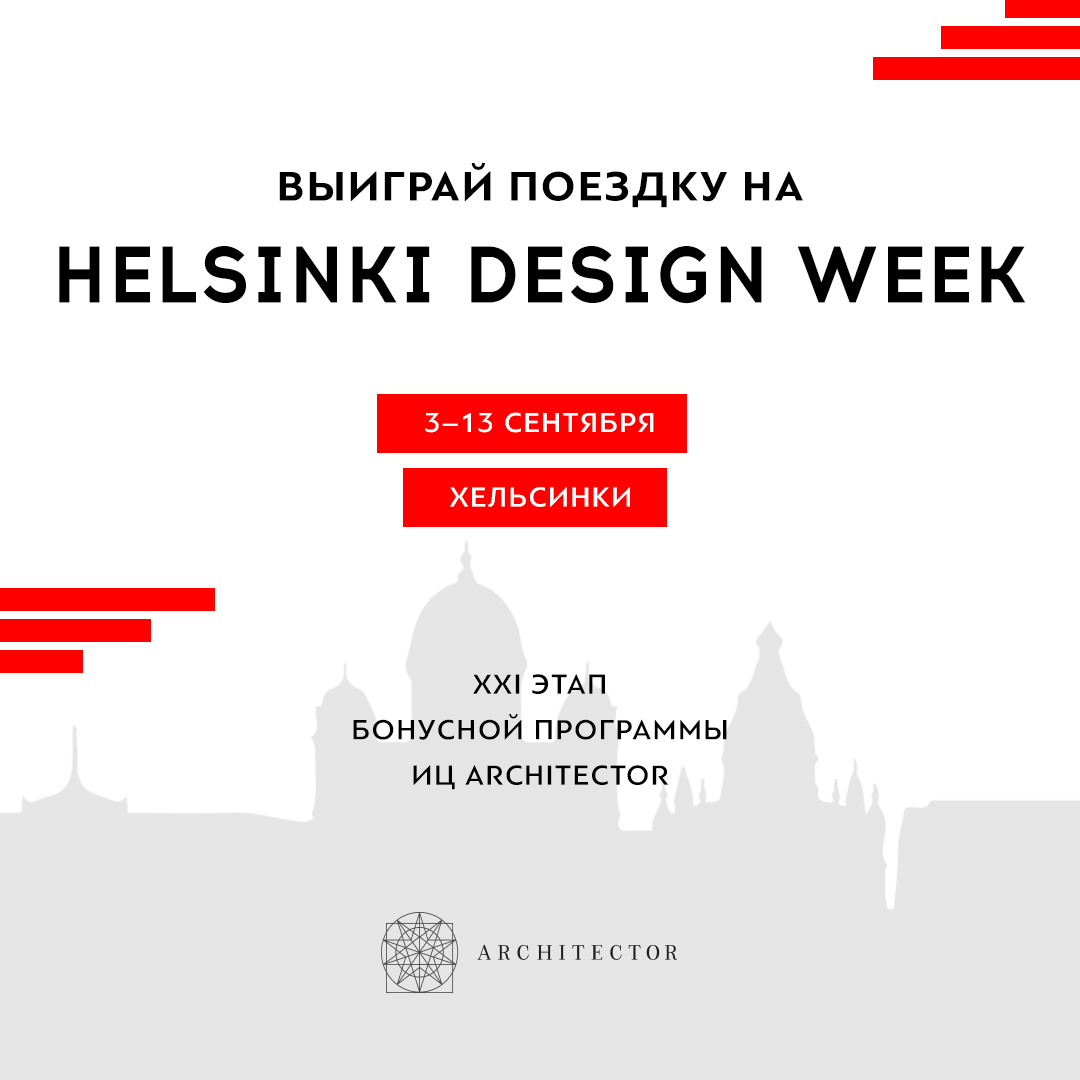 ВЫИГРАЙ ПОЕЗДКУ НА
HELSINKI DESIGN WEEK

3–13 СЕНТЯБРЯ

ХЕЛЬСИНКИ

XXI ЭТАП
БОНУСНОЙ ПРОГРАММЫ
ИЦ ARCHITECTOR

ARCHITECTOR